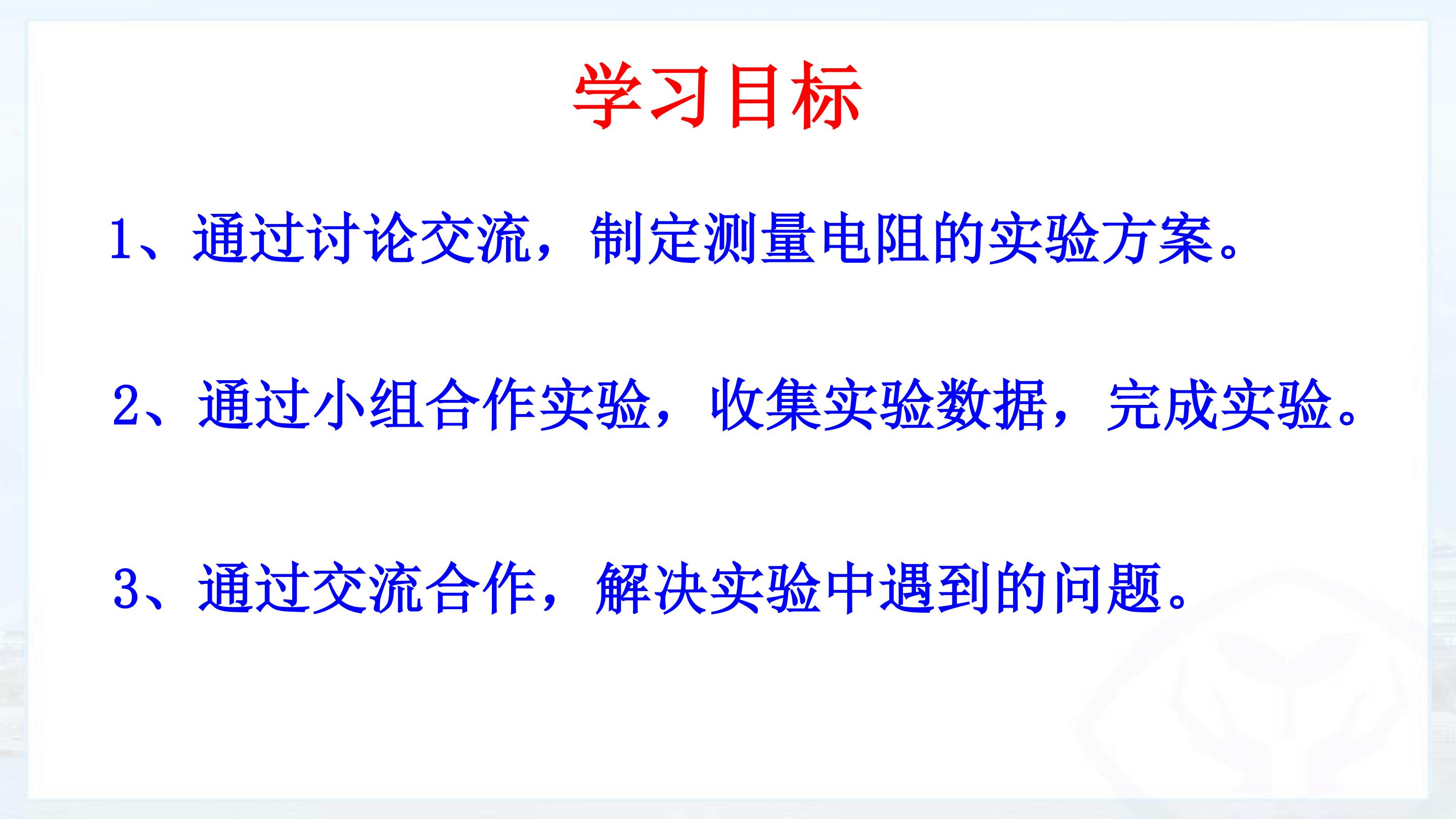 学习目标

1、通过讨论交流，制定测量电阻的实验方案。

2、通过小组合作实验，收集实验数据，完成实验。

3、通过交流合作，解决实验中遇到的问题。